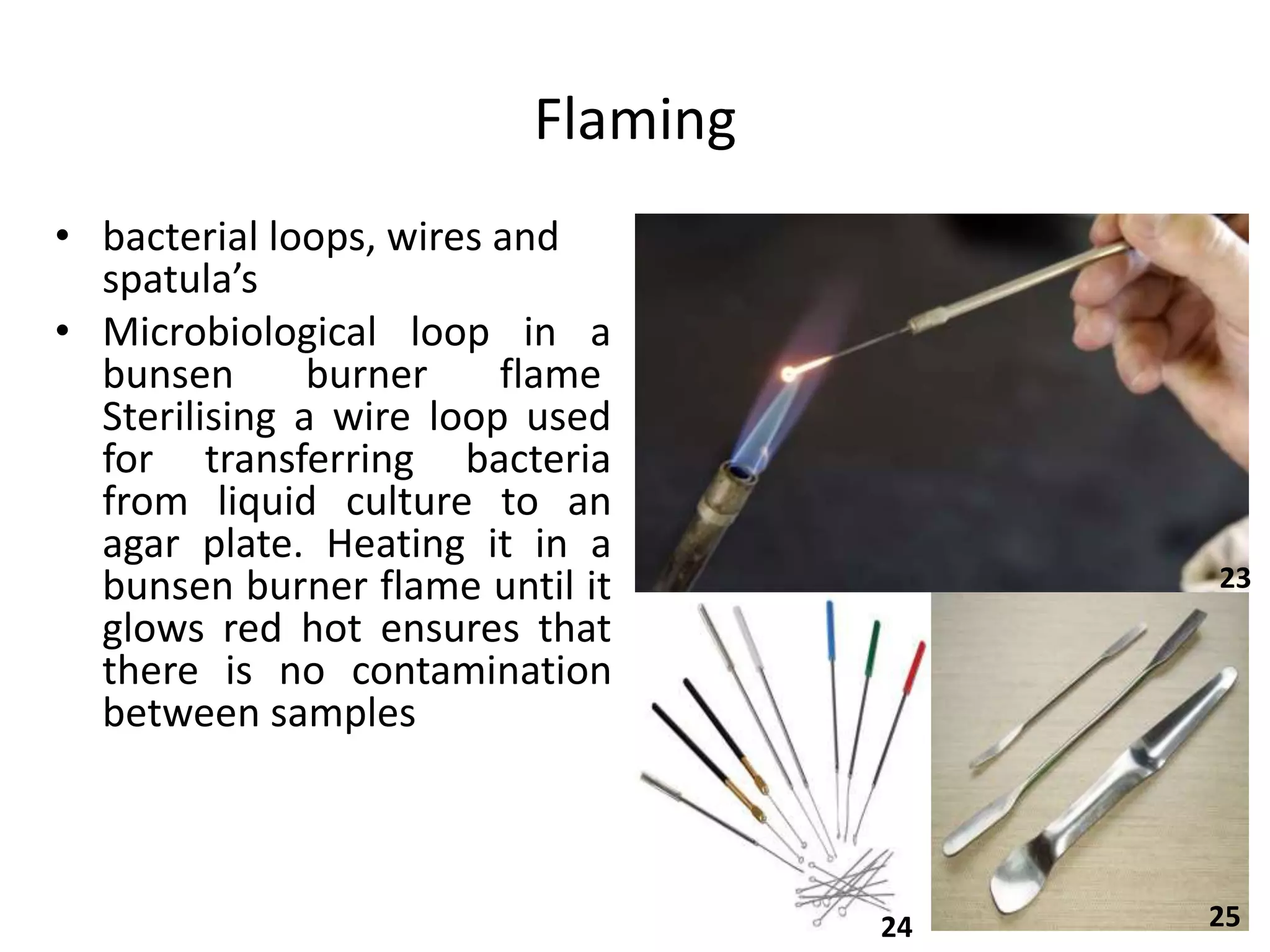 Flaming

• bacterial loops, wires and spatula's

• Microbiological loop in a bunsen burner flame Sterilising a wire loop used for transferring bacteria from liquid culture to an agar plate. Heating it in a bunsen burner flame until it glows red hot ensures that there is no contamination between samples

23

24

25